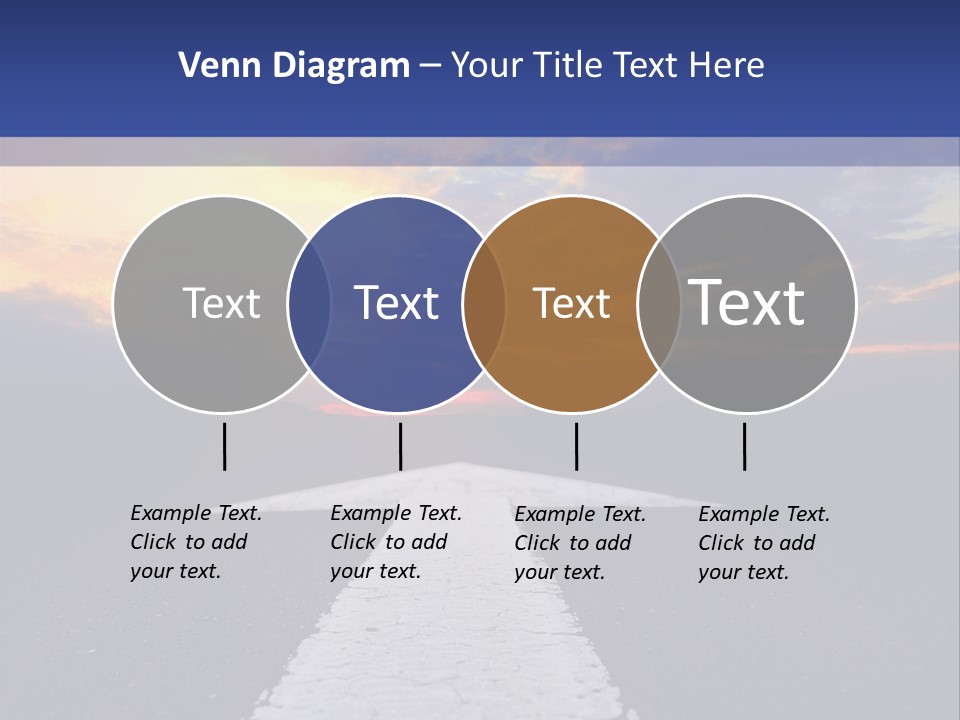 Venn Diagram – Your Title Text Here

Text

Text

Text

Text

Example Text. Click to add your text.

Example Text. Click to add your text.

Example Text. Click to add your text.

Example Text. Click to add your text.